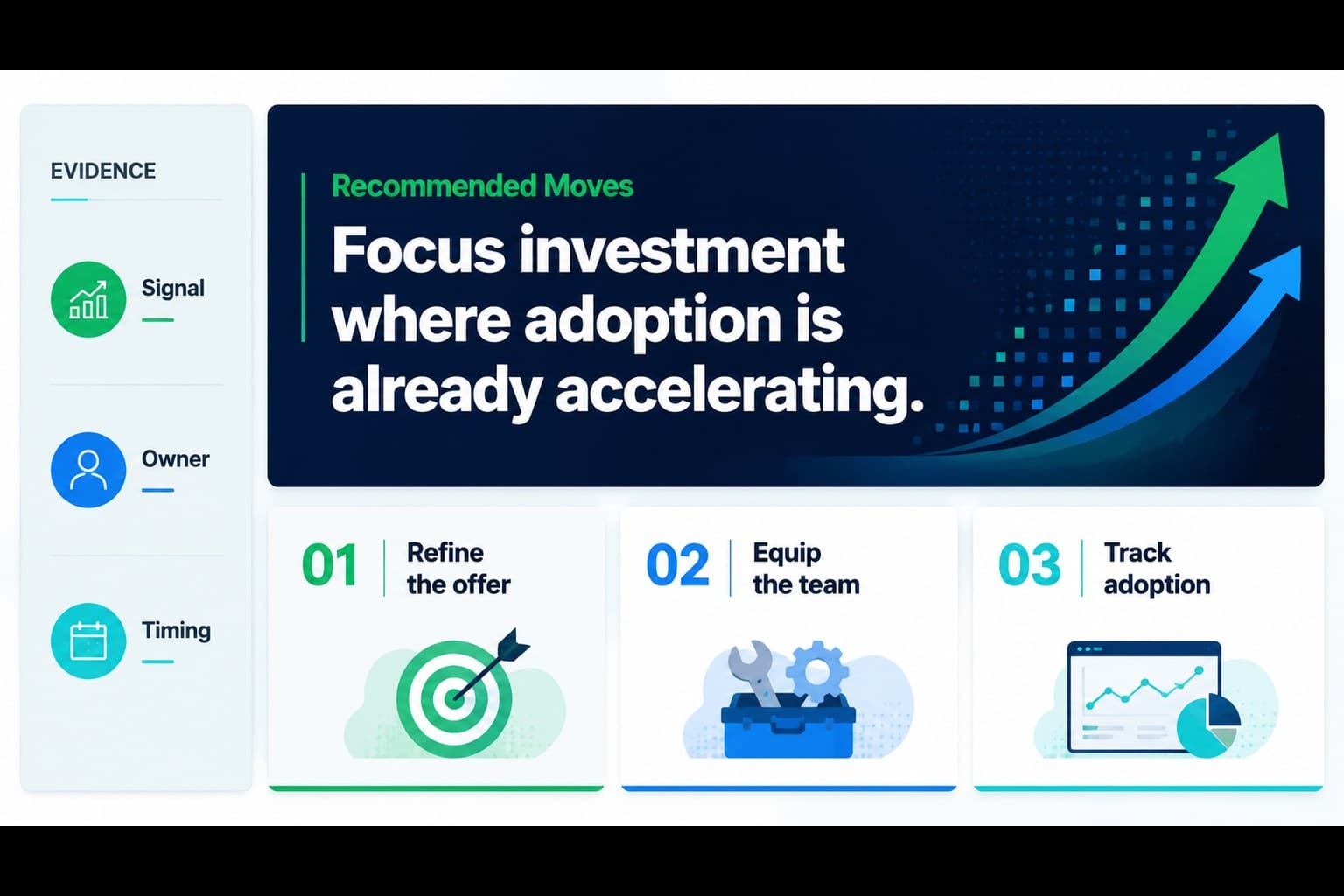 EVIDENCE

Signal

Owner

Timing

Recommended Moves

Focus investment where adoption is already accelerating.

01 Refine the offer

02 Equip the team

03 Track adoption